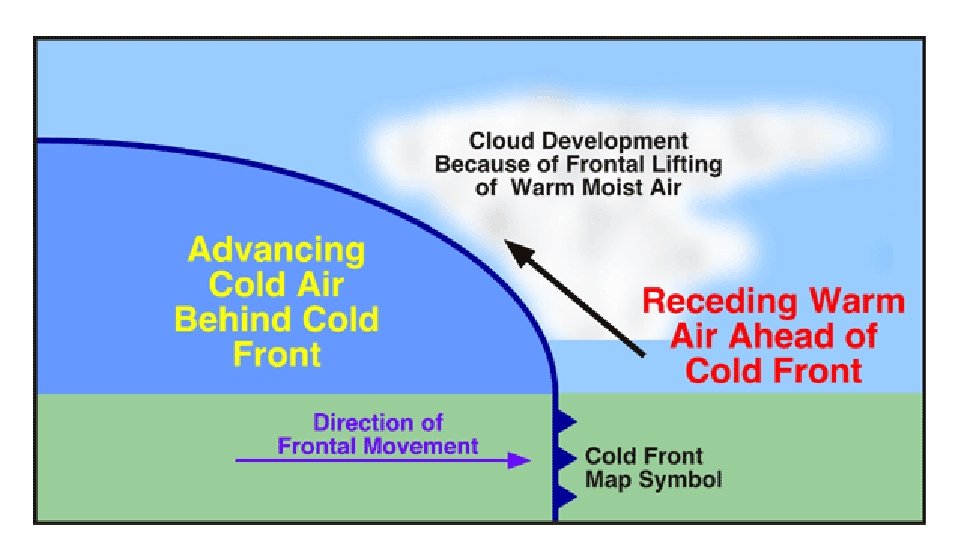 Cloud Development Because of Frontal Lifting of Warm Moist Air

Advancing Cold Air Behind Cold Front

Receding Warm Air Ahead of Cold Front

Direction of Frontal Movement

Cold Front Map Symbol